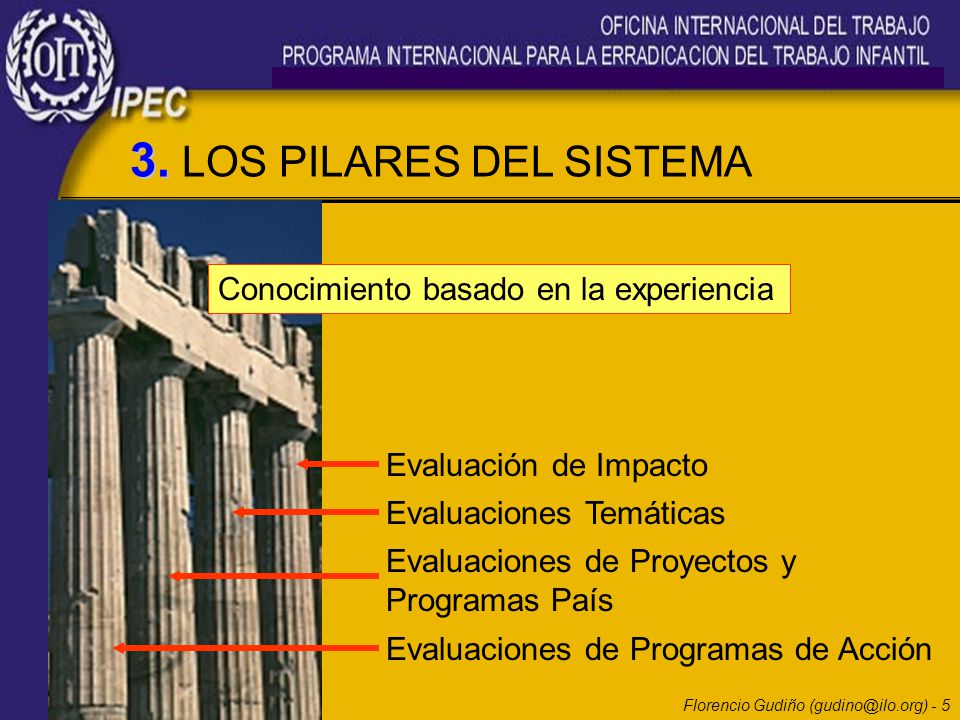 OIT

IPEC

OFICINA INTERNACIONAL DEL TRABAJO
PROGRAMA INTERNACIONAL PARA LA ERRADICACION DEL TRABAJO INFANTIL

3. LOS PILARES DEL SISTEMA

Conocimiento basado en la experiencia

Evaluación de Impacto
Evaluaciones Temáticas
Evaluaciones de Proyectos y Programas País
Evaluaciones de Programas de Acción

Florencio Gudiño (gudino@ilo.org) - 5